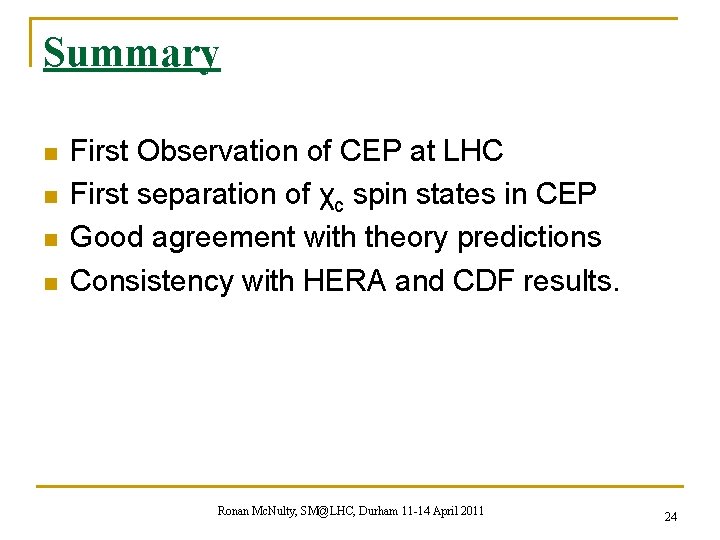 Summary

- First Observation of CEP at LHC
- First separation of $\chi_c$ spin states in CEP
- Good agreement with theory predictions
- Consistency with HERA and CDF results.

Ronan McNulty, SM@LHC, Durham 11-14 April 2011

24